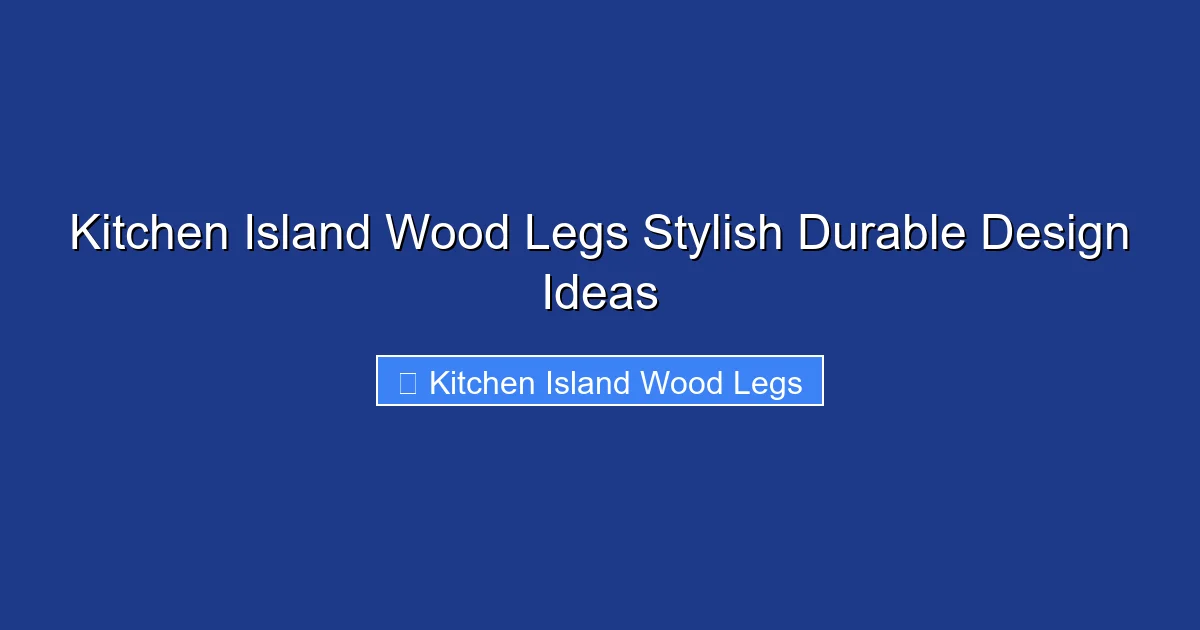 Kitchen Island Wood Legs Stylish Durable Design Ideas

Kitchen Island Wood Legs